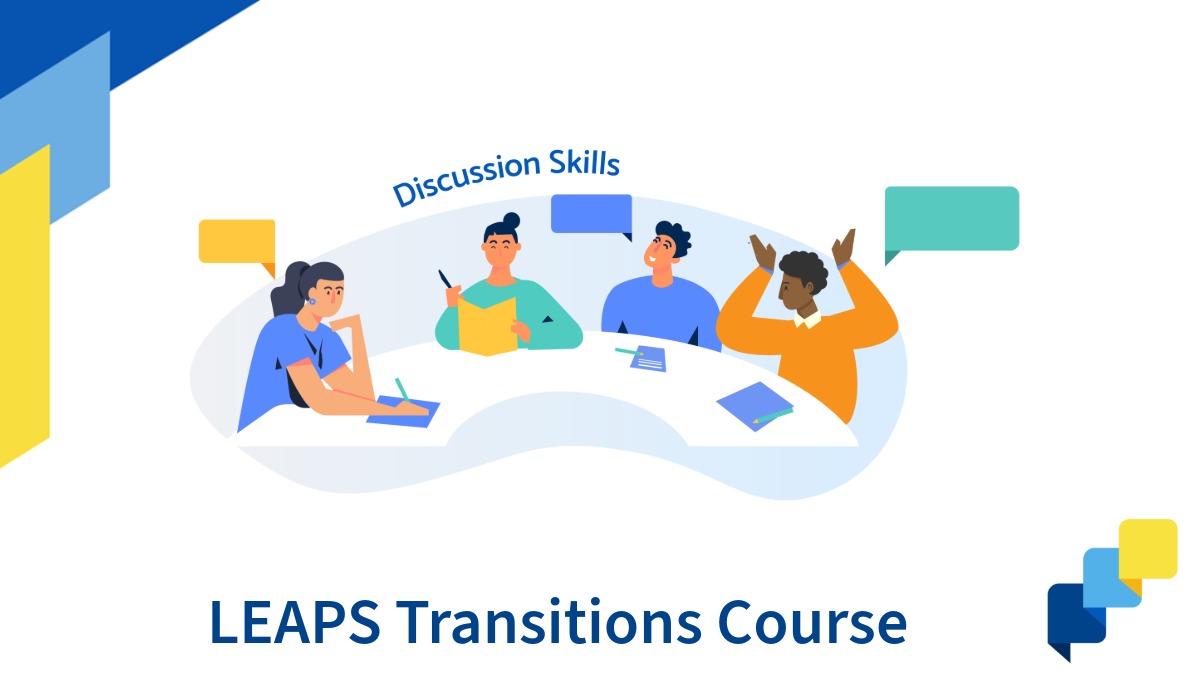 Discussion Skills

LEAPS Transitions Course